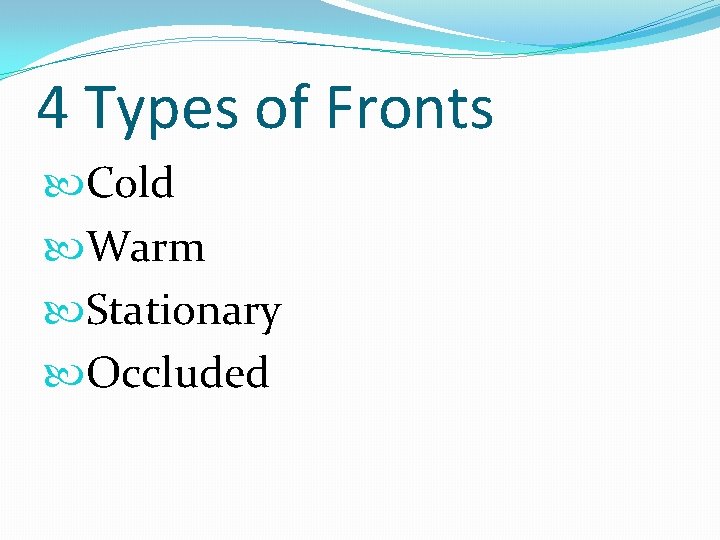 4 Types of Fronts

Cold

Warm

Stationary

Occluded